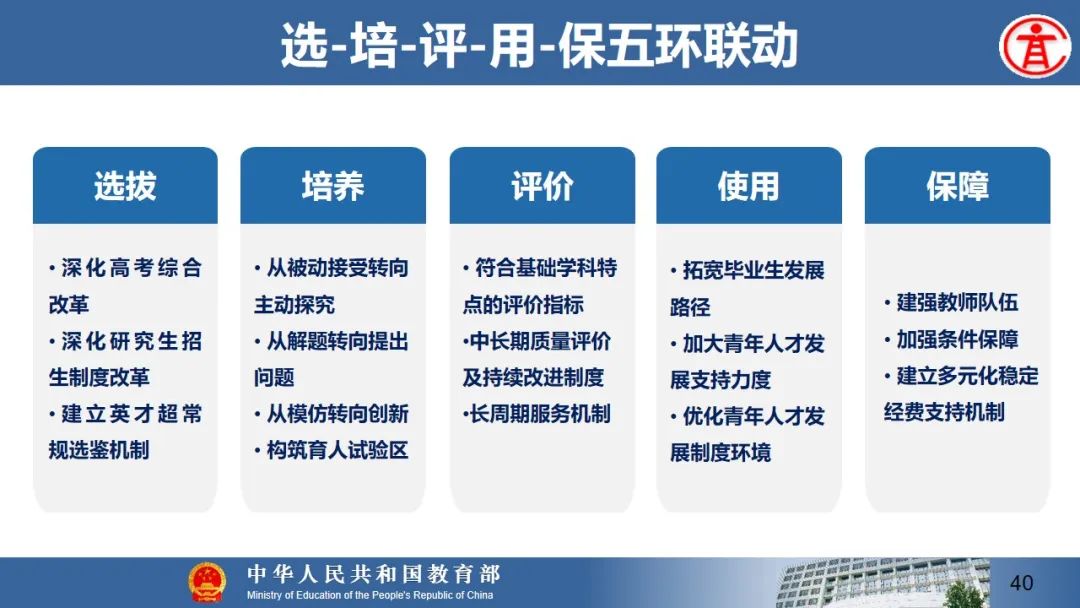 选-培-评-用-保五环联动

选拔

• 深化高考综合改革
• 深化研究生招生制度改革
• 建立英才超常规选鉴机制

培养

• 从被动接受转向主动探究
• 从解题转向提出问题
• 从模仿转向创新
• 构筑育人试验区

评价

• 符合基础学科特点的评价指标
•中长期质量评价及持续改进制度
•长周期服务机制

使用

• 拓宽毕业生发展路径
• 加大青年人才发展支持力度
• 优化青年人才发展制度环境

保障

• 建强教师队伍
• 加强条件保障
• 建立多元化稳定经费支持机制

中华人民共和国教育部
Ministry of Education of the People's Republic of China

40